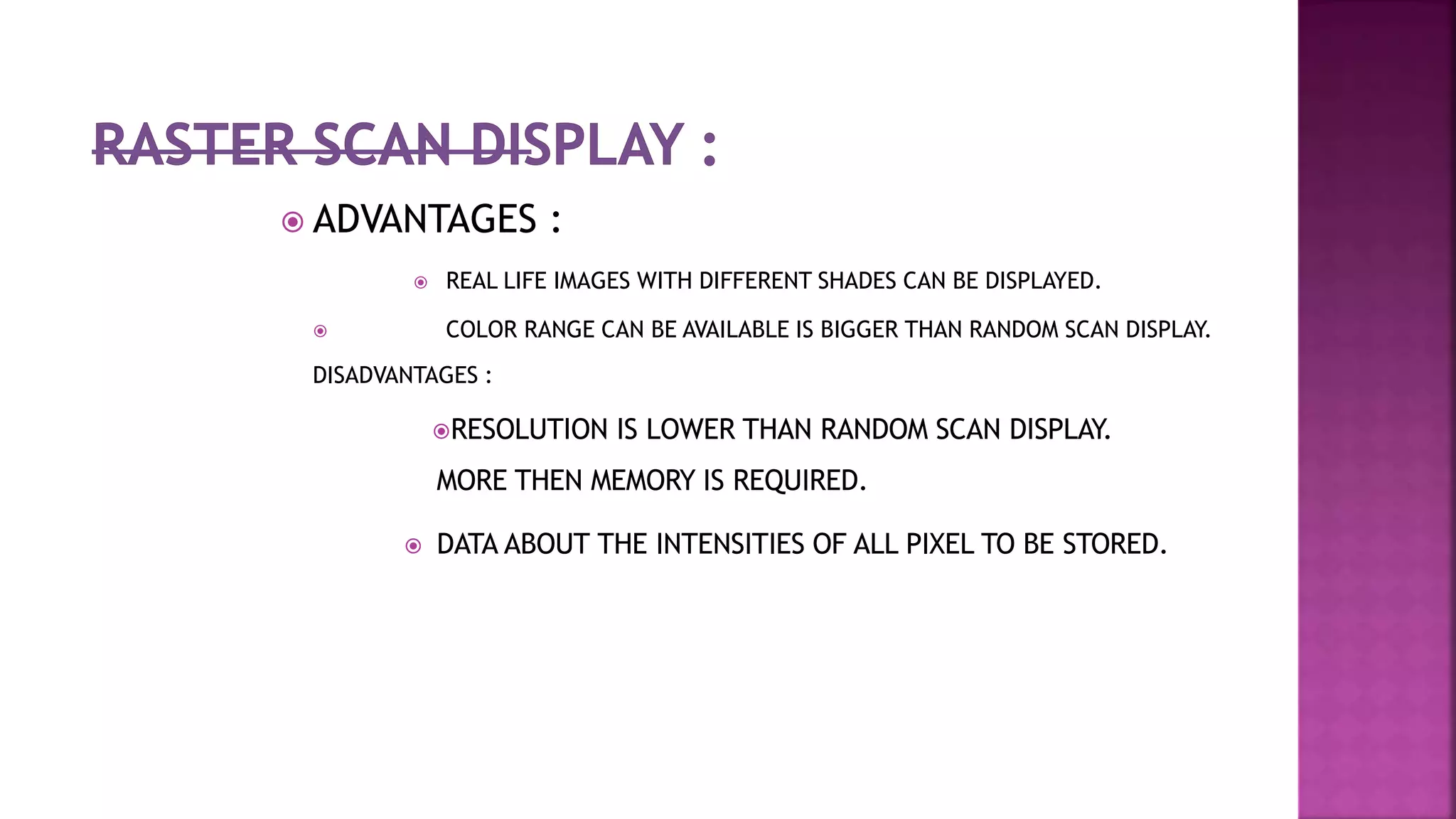 RASTER SCAN DISPLAY :

ADVANTAGES :

REAL LIFE IMAGES WITH DIFFERENT SHADES CAN BE DISPLAYED.

COLOR RANGE CAN BE AVAILABLE IS BIGGER THAN RANDOM SCAN DISPLAY.

DISADVANTAGES :

RESOLUTION IS LOWER THAN RANDOM SCAN DISPLAY.

MORE THEN MEMORY IS REQUIRED.

DATA ABOUT THE INTENSITIES OF ALL PIXEL TO BE STORED.